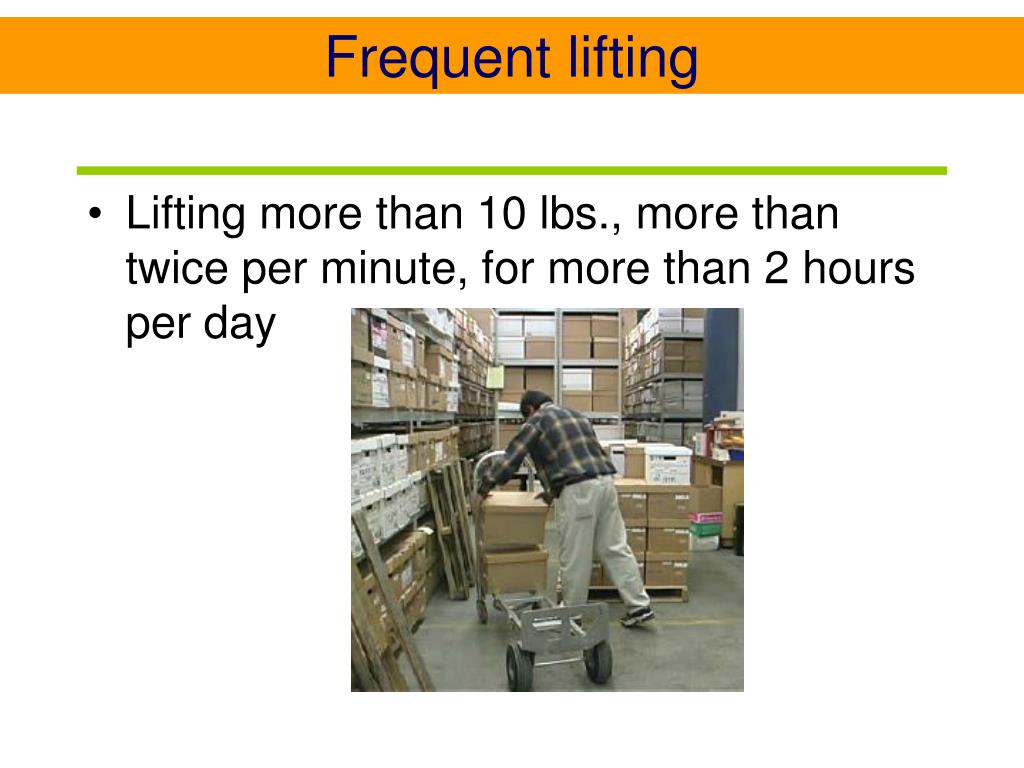 Frequent lifting

• Lifting more than 10 lbs., more than twice per minute, for more than 2 hours per day